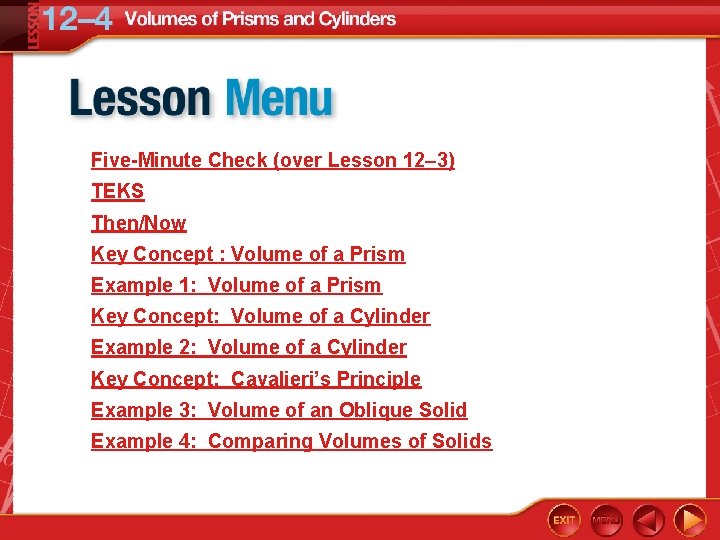 LESSON 12–4 Volumes of Prisms and Cylinders

Lesson Menu

Five-Minute Check (over Lesson 12–3)
TEKS
Then/Now
Key Concept : Volume of a Prism
Example 1: Volume of a Prism
Key Concept: Volume of a Cylinder
Example 2: Volume of a Cylinder
Key Concept: Cavalieri's Principle
Example 3: Volume of an Oblique Solid
Example 4: Comparing Volumes of Solids

EXIT MENU